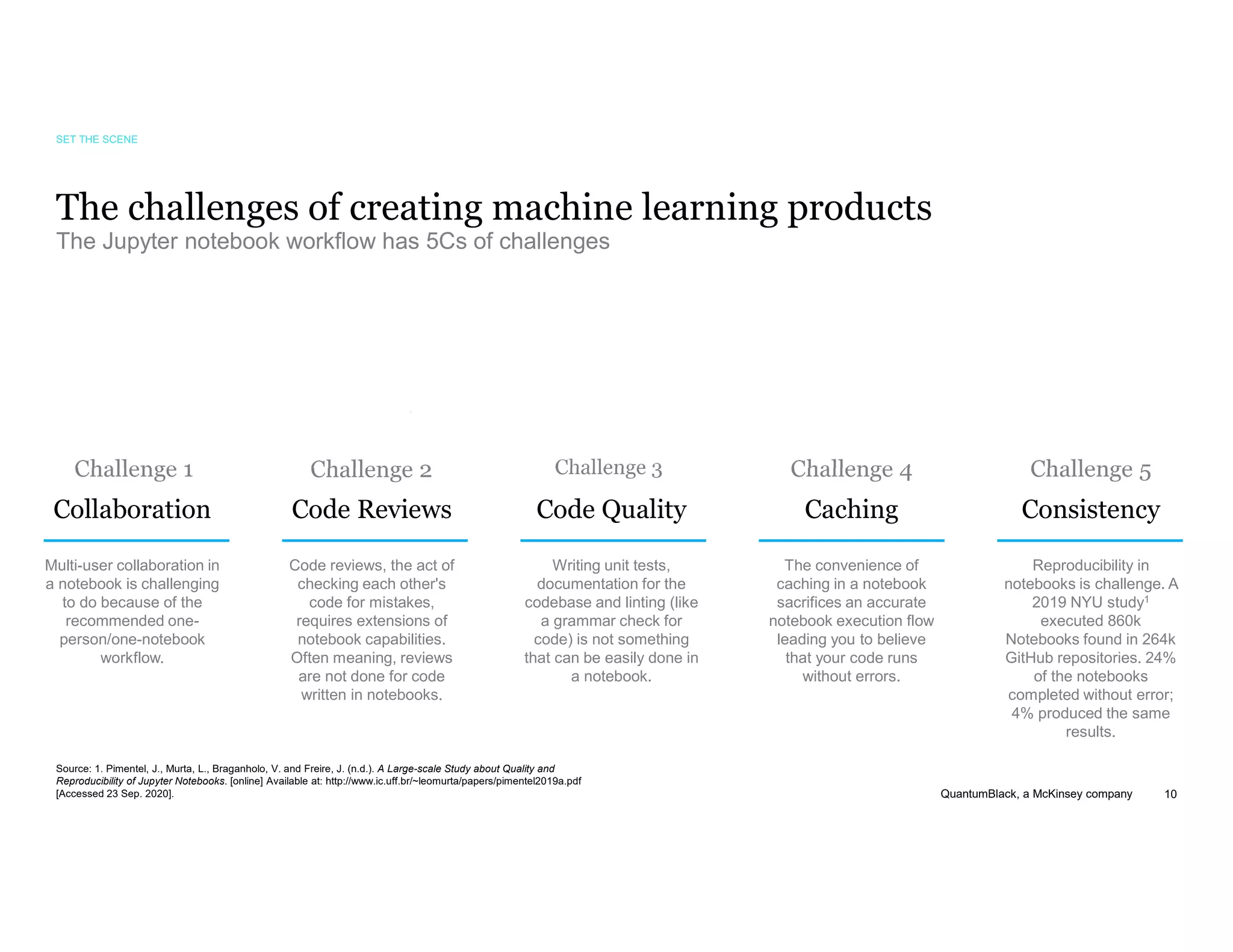 SET THE SCENE

The challenges of creating machine learning products
The Jupyter notebook workflow has 5Cs of challenges

Challenge 1
Collaboration

Multi-user collaboration in a notebook is challenging to do because of the recommended one-person/one-notebook workflow.

Challenge 2
Code Reviews

Code reviews, the act of checking each other's code for mistakes, requires extensions of notebook capabilities. Often meaning, reviews are not done for code written in notebooks.

Challenge 3
Code Quality

Writing unit tests, documentation for the codebase and linting (like a grammar check for code) is not something that can be easily done in a notebook.

Challenge 4
Caching

The convenience of caching in a notebook sacrifices an accurate notebook execution flow leading you to believe that your code runs without errors.

Challenge 5
Consistency

Reproducibility in notebooks is challenge. A 2019 NYU study$^1$ executed 860k Notebooks found in 264k GitHub repositories. 24% of the notebooks completed without error; 4% produced the same results.

Source: 1. Pimentel, J., Murta, L., Braganholo, V. and Freire, J. (n.d.). A Large-scale Study about Quality and Reproducibility of Jupyter Notebooks. [online] Available at: http://www.ic.uff.br/~leomurta/papers/pimentel2019a.pdf [Accessed 23 Sep. 2020].

QuantumBlack, a McKinsey company 10